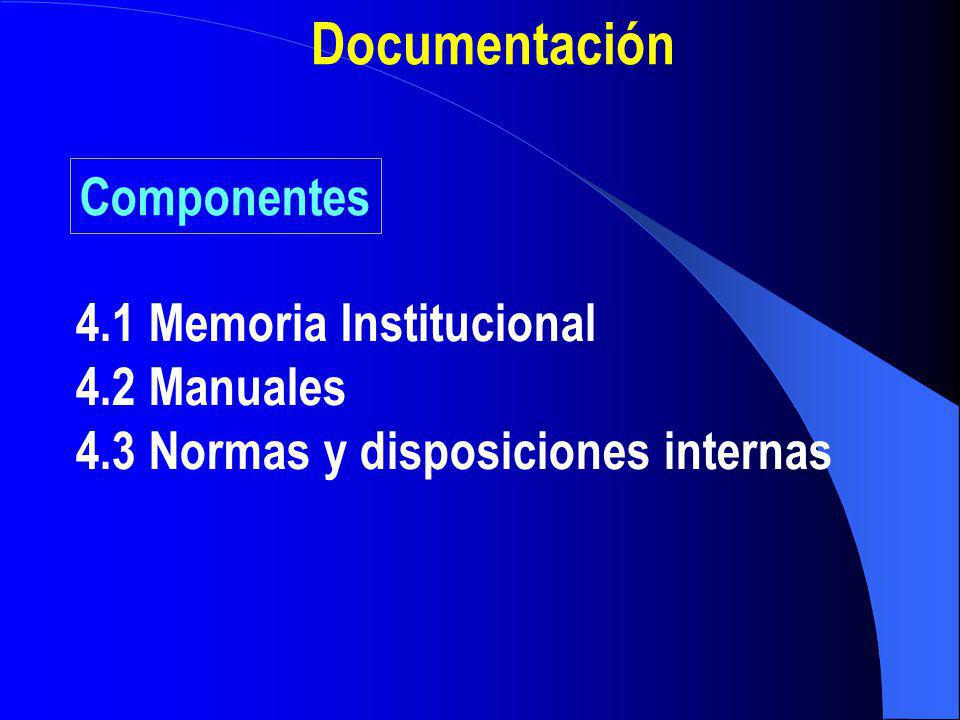 Documentación

Componentes

4.1 Memoria Institucional
4.2 Manuales
4.3 Normas y disposiciones internas